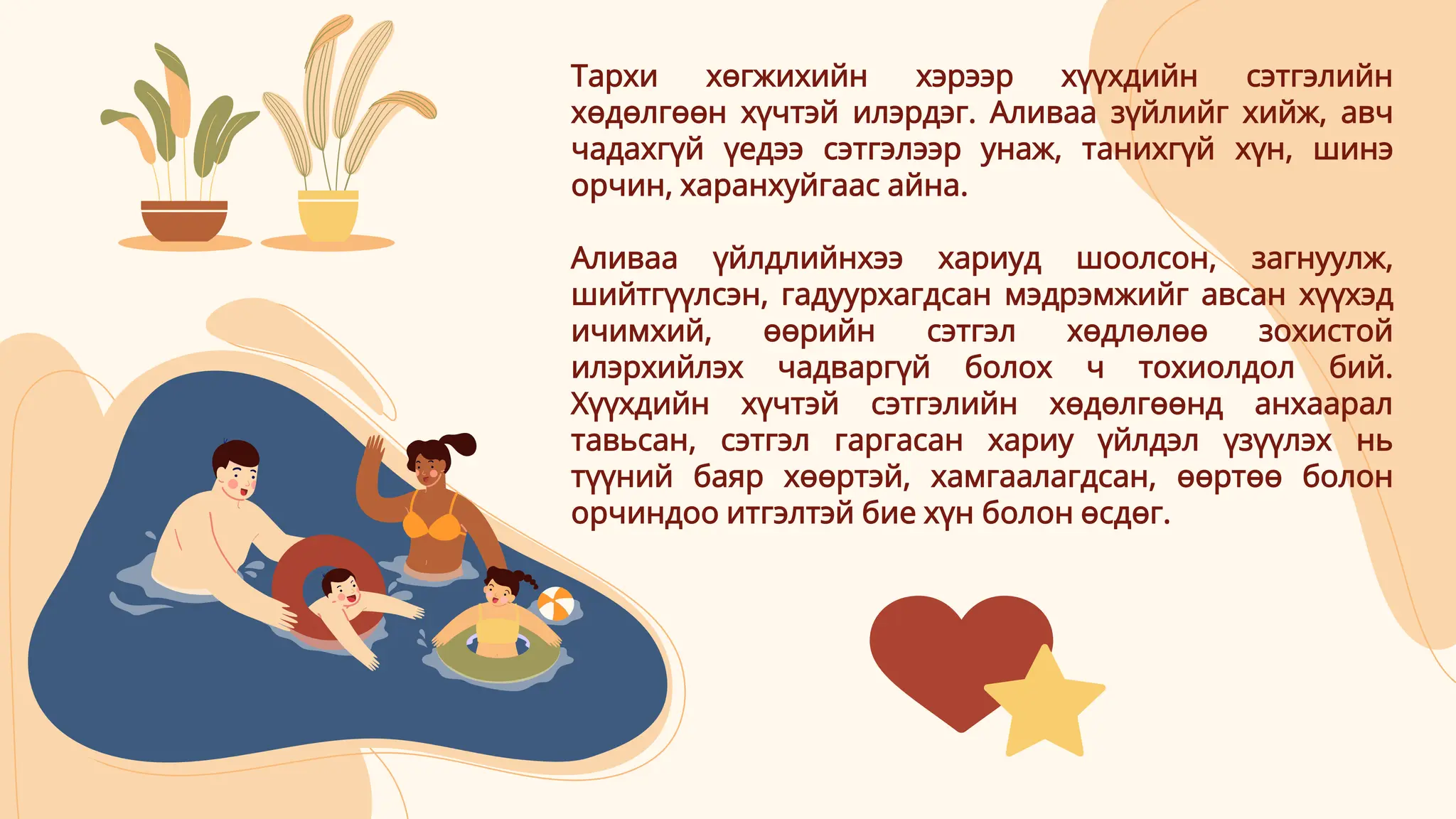 Тархи хөгжихийн хэрээр хүүхдийн сэтгэлийн хөдөлгөөн хүчтэй илэрдэг. Аливаа зүйлийг хийж, авч чадахгүй үедээ сэтгэлээр унаж, танихгүй хүн, шинэ орчин, харанхуйгаас айна.

Аливаа үйлдлийнхээ хариуд шоолсон, загнуулж, шийтгүүлсэн, гадуурхагдсан мэдрэмжийг авсан хүүхэд ичимхий, өөрийн сэтгэл хөдлөлөө зохистой илэрхийлэх чадваргүй болох ч тохиолдол бий. Хүүхдийн хүчтэй сэтгэлийн хөдөлгөөнд анхаарал тавьсан, сэтгэл гаргасан хариу үйлдэл үзүүлэх нь түүний баяр хөөртэй, хамгаалагдсан, өөртөө болон орчиндоо итгэлтэй бие хүн болон өсдөг.